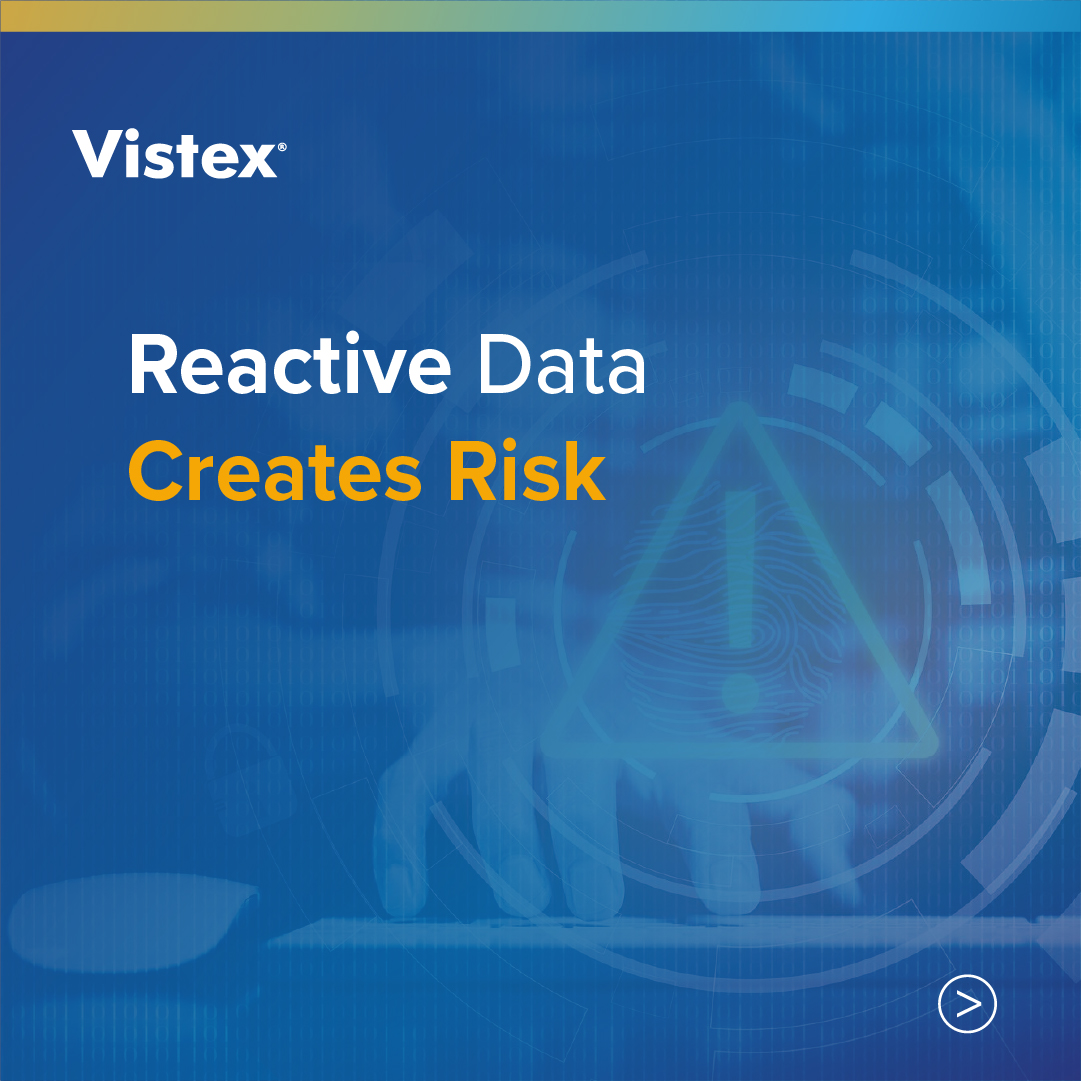 Vistex®

Reactive Data
Creates Risk

>